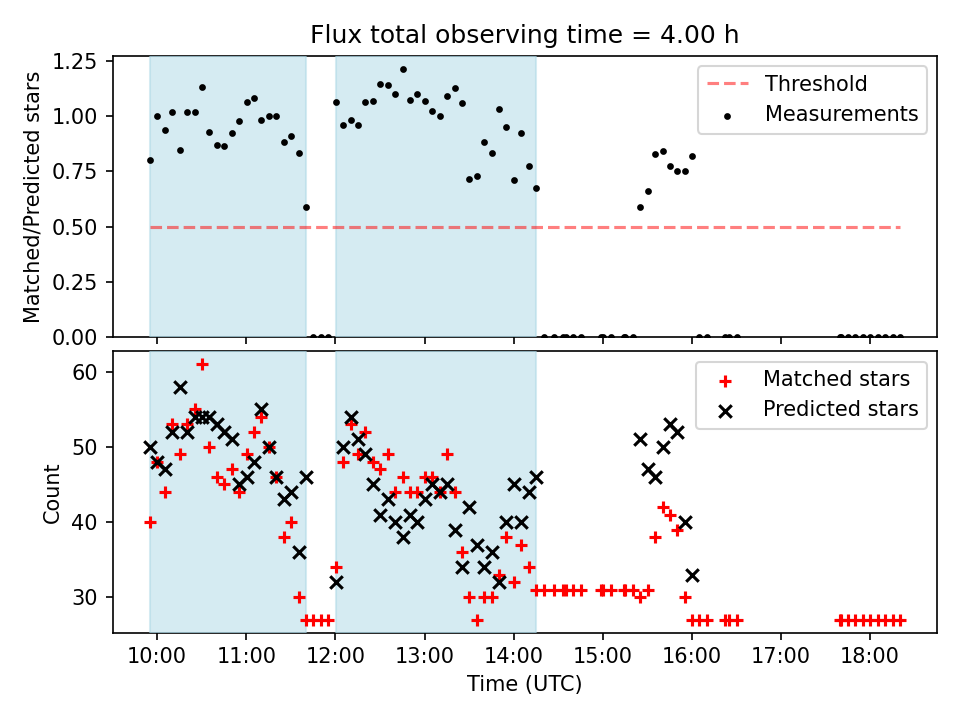 Flux total observing time = 4.00 h

Matched/Predicted stars

1.25
1.00
0.75
0.50
0.25
0.00

Threshold
Measurements

Count

60
50
40
30

Matched stars
Predicted stars

10:00 11:00 12:00 13:00 14:00 15:00 16:00 17:00 18:00

Time (UTC)